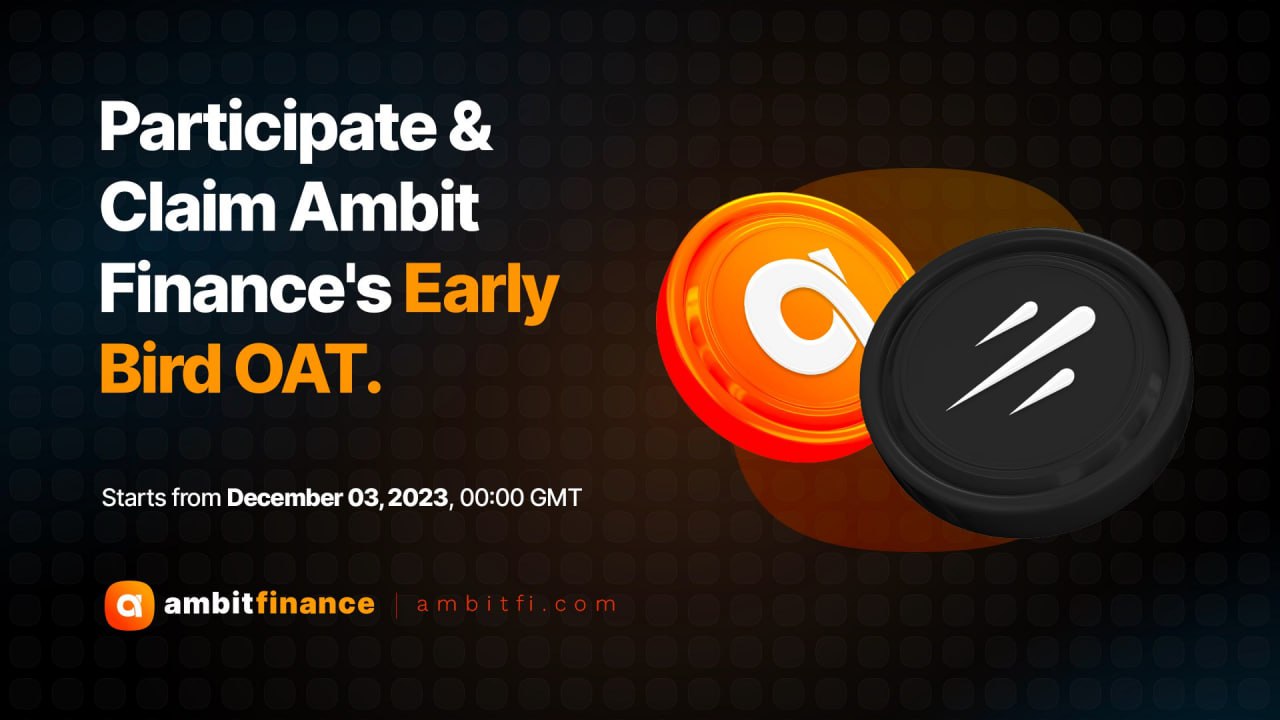 Participate & Claim Ambit Finance's Early Bird OAT.

Starts from December 03, 2023, 00:00 GMT

ambitfinance | ambitfi.com